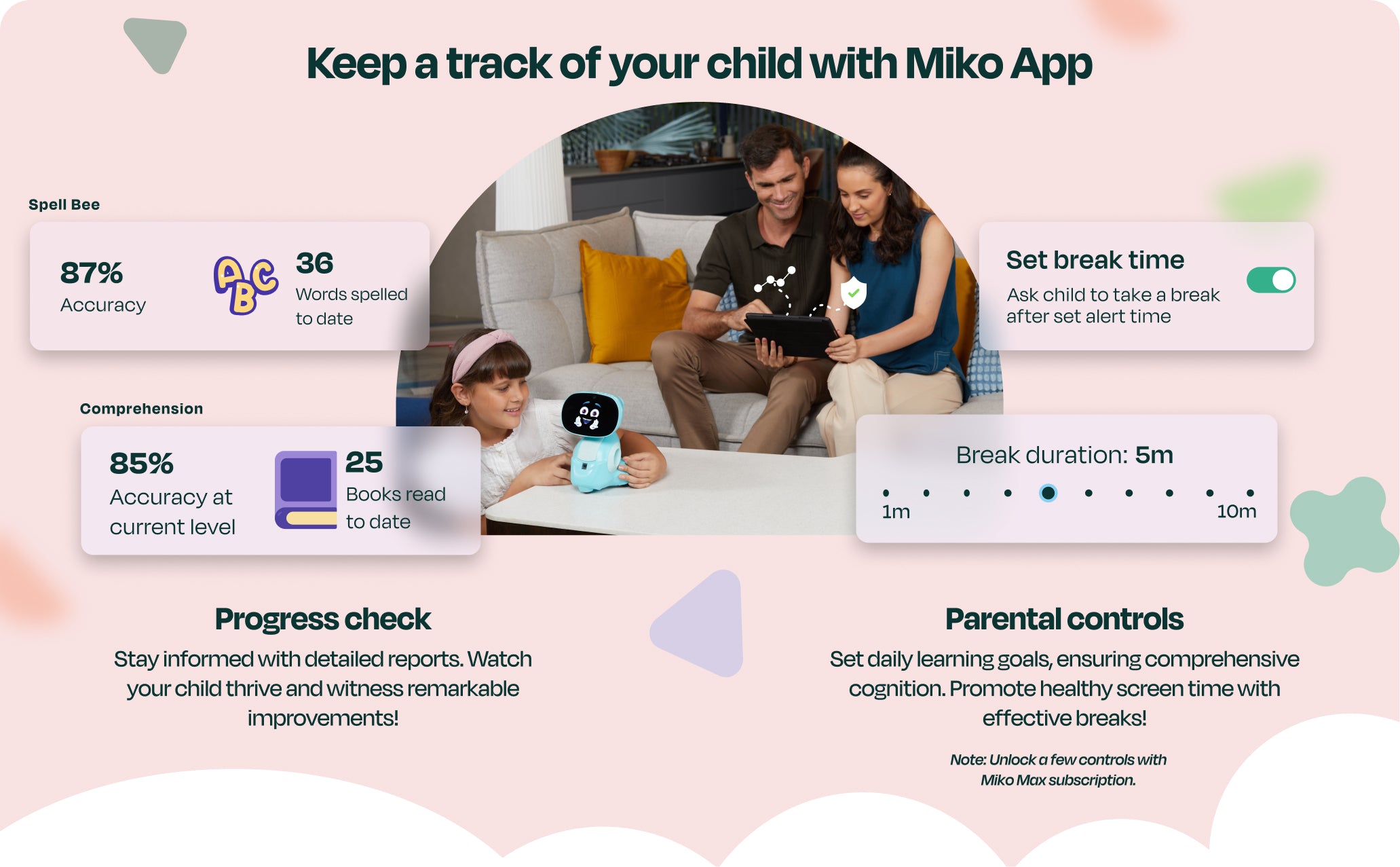 Keep a track of your child with Miko App

Spell Bee

87%
Accuracy

ABC

36
Words spelled to date

Comprehension

85%
Accuracy at current level

25
Books read to date

Set break time
Ask child to take a break after set alert time

Break duration: 5m
1m
10m

Progress check
Stay informed with detailed reports. Watch your child thrive and witness remarkable improvements!

Parental controls
Set daily learning goals, ensuring comprehensive cognition. Promote healthy screen time with effective breaks!

Note: Unlock a few controls with Miko Max subscription.